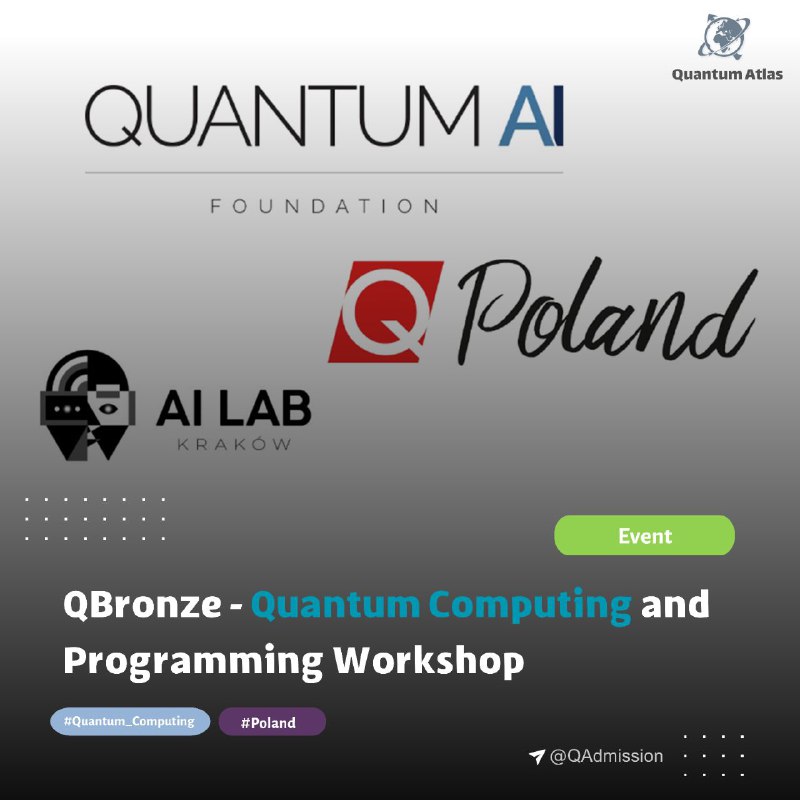 Quantum Atlas

QUANTUM AI
FOUNDATION

Q Poland

AI LAB
KRAKÓW

Event

QBronze - Quantum Computing and Programming Workshop

#Quantum_Computing #Poland

@QAdmission